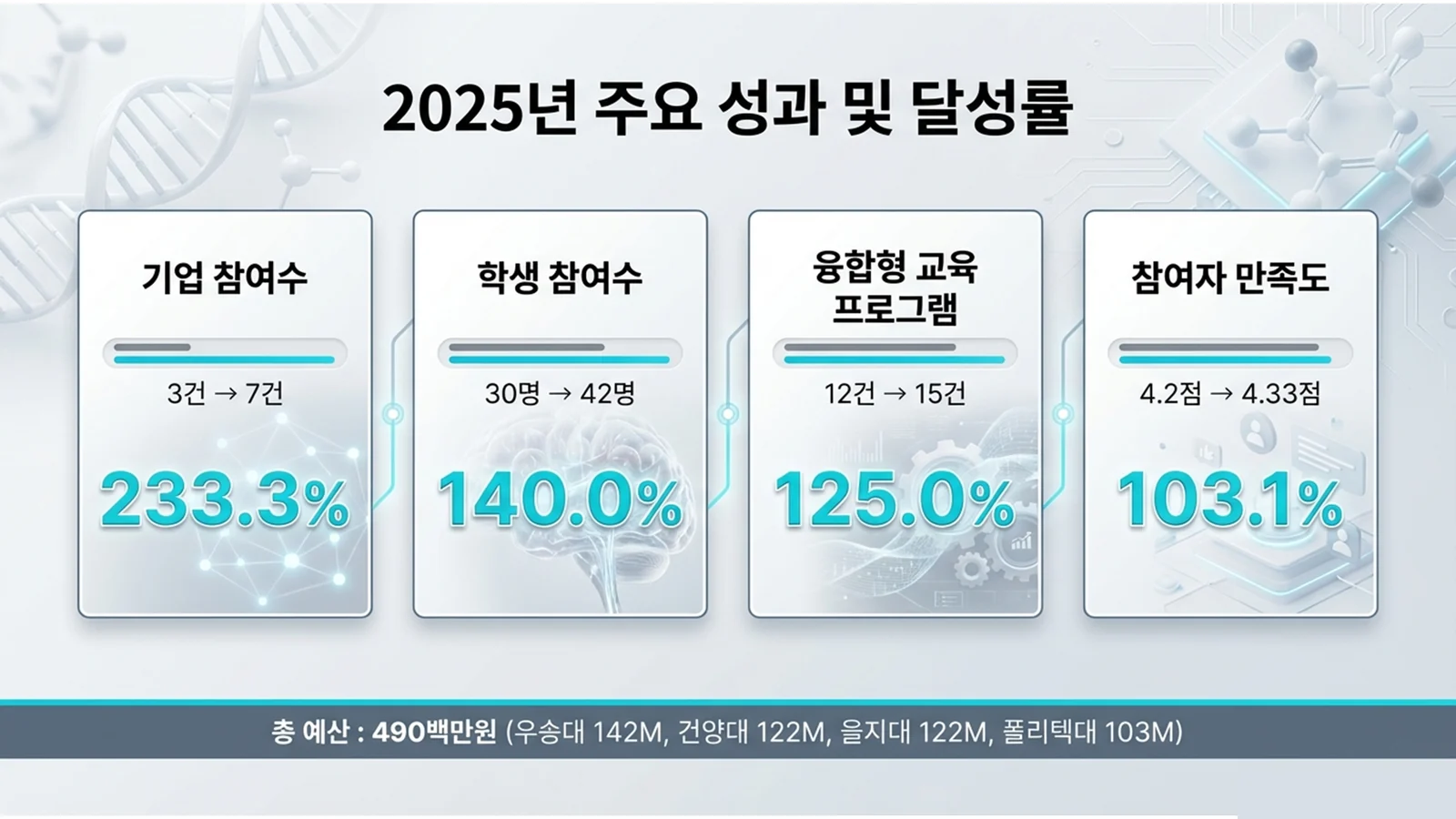 2025년 주요 성과 및 달성률

기업 참여수

3건 → 7건

233.3%

학생 참여수

30명 → 42명

140.0%

융합형 교육 프로그램

12건 → 15건

125.0%

참여자 만족도

4.2점 → 4.33점

103.1%

총 예산 : 490백만원 (우송대 142M, 건양대 122M, 을지대 122M, 폴리텍대 103M)